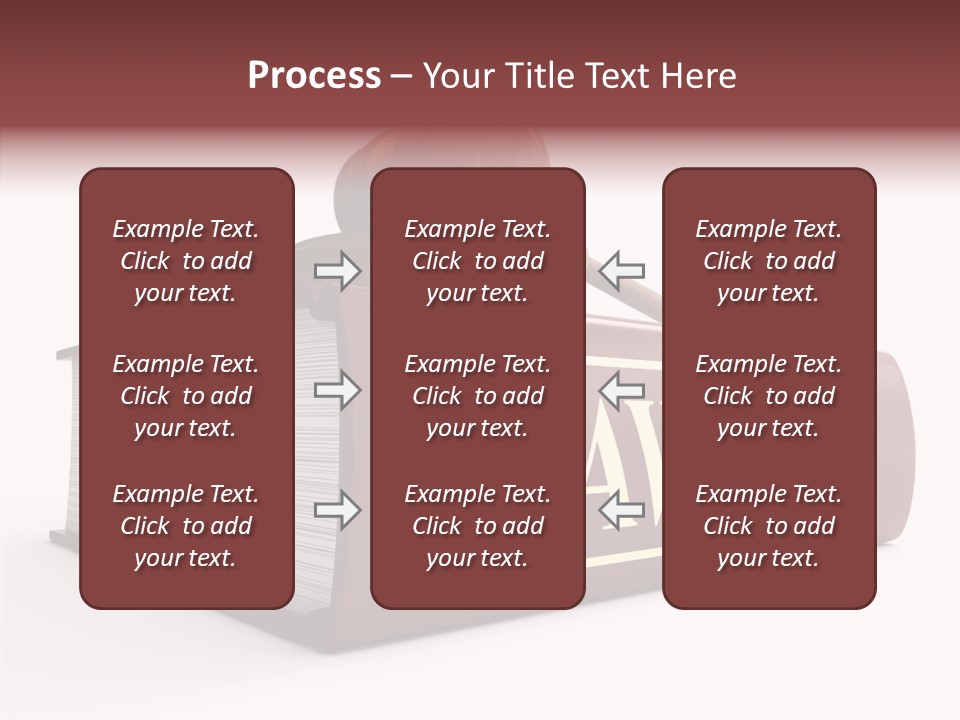 Process – Your Title Text Here

Example Text. Click to add your text.

Example Text. Click to add your text.

Example Text. Click to add your text.

Example Text. Click to add your text.

Example Text. Click to add your text.

Example Text. Click to add your text.

Example Text. Click to add your text.

Example Text. Click to add your text.

Example Text. Click to add your text.